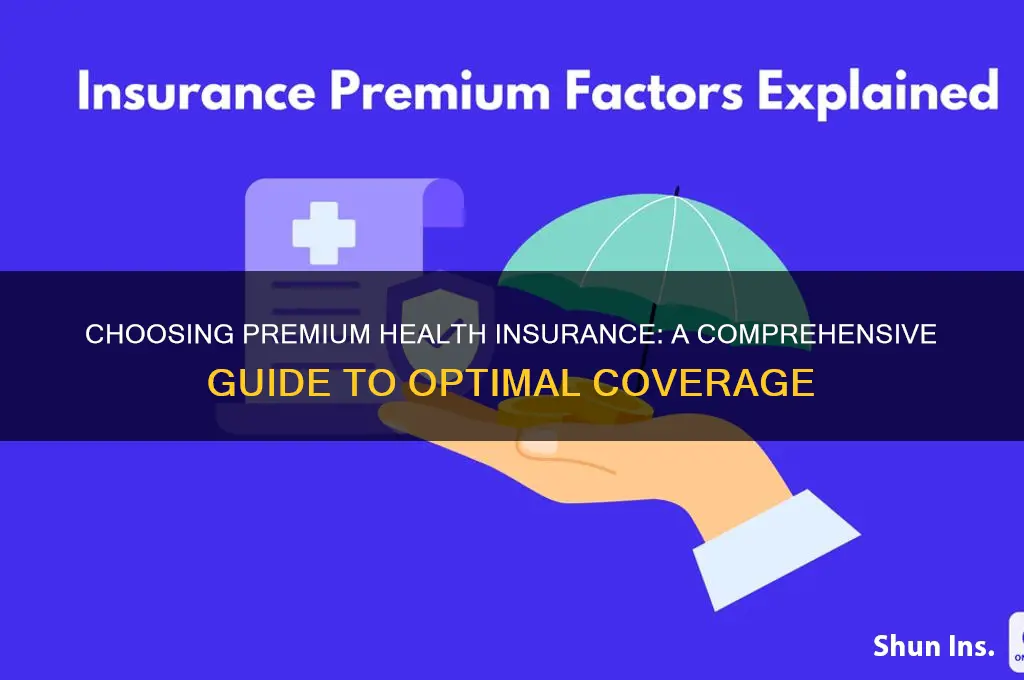 Insurance Premium Factors Explained

CHOOSING PREMIUM HEALTH INSURANCE: A COMPREHENSIVE GUIDE TO OPTIMAL COVERAGE

Shun Ins.